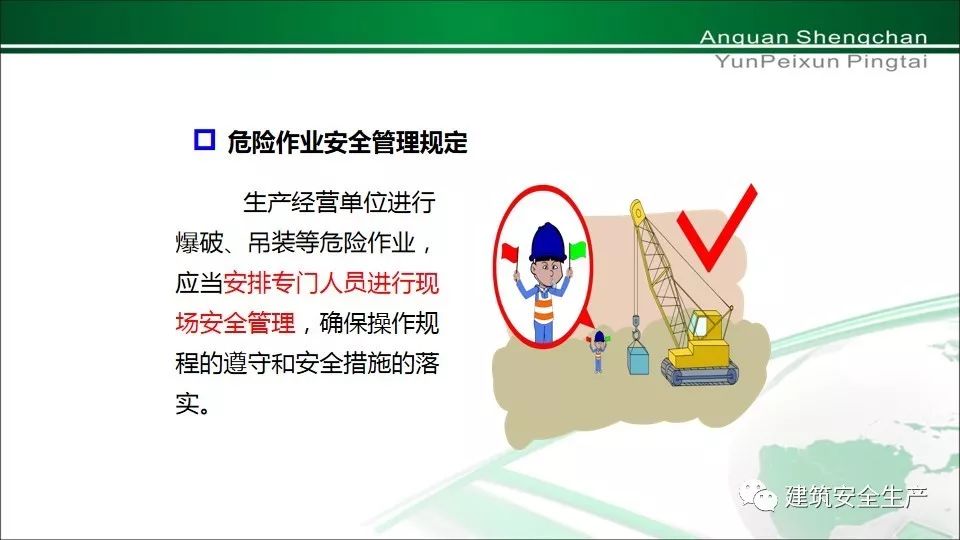 Anquan Shengchan
YunPeixun Pingtai

危险作业安全管理规定

生产经营单位进行爆破、吊装等危险作业，应当安排专门人员进行现场安全管理，确保操作规程的遵守和安全措施的落实。

建筑安全生产